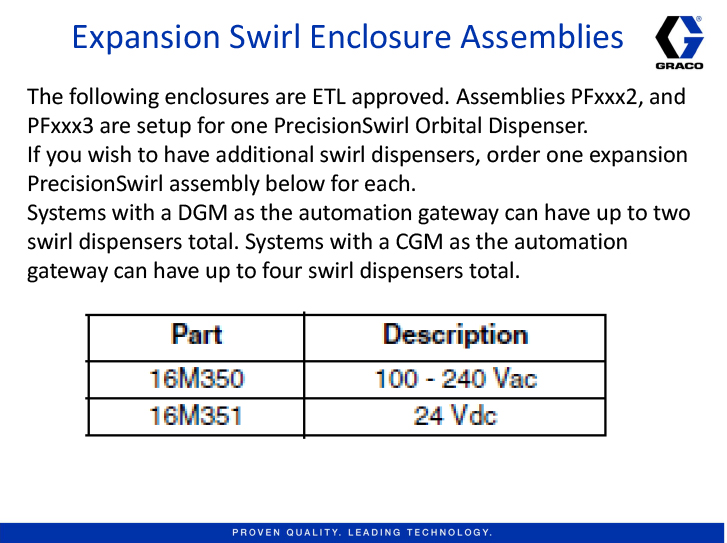 Expansion Swirl Enclosure Assemblies

GRACO

The following enclosures are ETL approved. Assemblies PFxxx2, and PFxxx3 are setup for one PrecisionSwirl Orbital Dispenser.
If you wish to have additional swirl dispensers, order one expansion PrecisionSwirl assembly below for each.
Systems with a DGM as the automation gateway can have up to two swirl dispensers total. Systems with a CGM as the automation gateway can have up to four swirl dispensers total.

| Part | Description |
|---|---|
| 16M350 | 100 - 240 Vac |
| 16M351 | 24 Vdc |

PROVEN QUALITY. LEADING TECHNOLOGY.